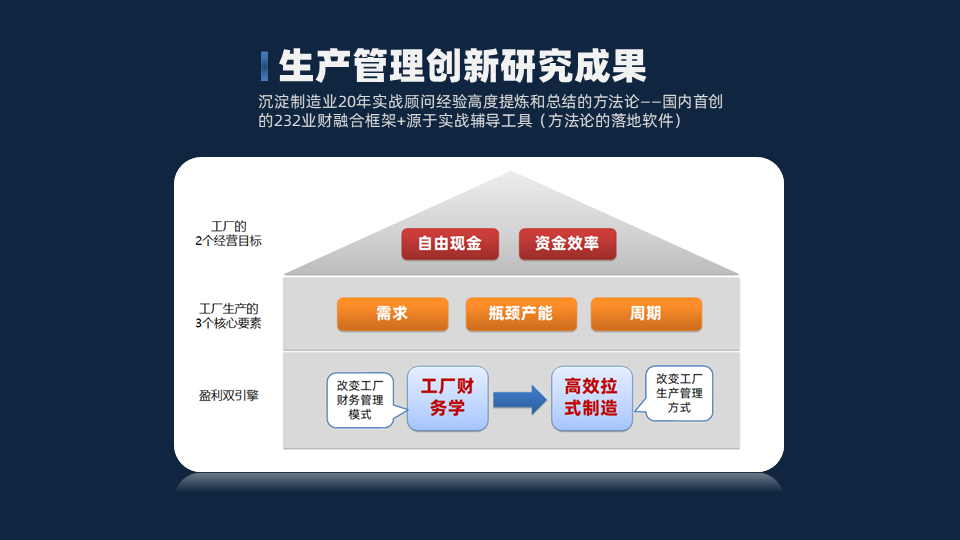 生产管理创新研究成果

沉淀制造业20年实战顾问经验高度提炼和总结的方法论——国内首创的232业财融合框架+源于实战辅导工具（方法论的落地软件）

工厂的
2个经营目标

自由现金

资金效率

工厂生产的
3个核心要素

需求

瓶颈产能

周期

盈利双引擎

改变工厂财务管理模式

工厂财务学

高效拉式制造

改变工厂生产管理方式